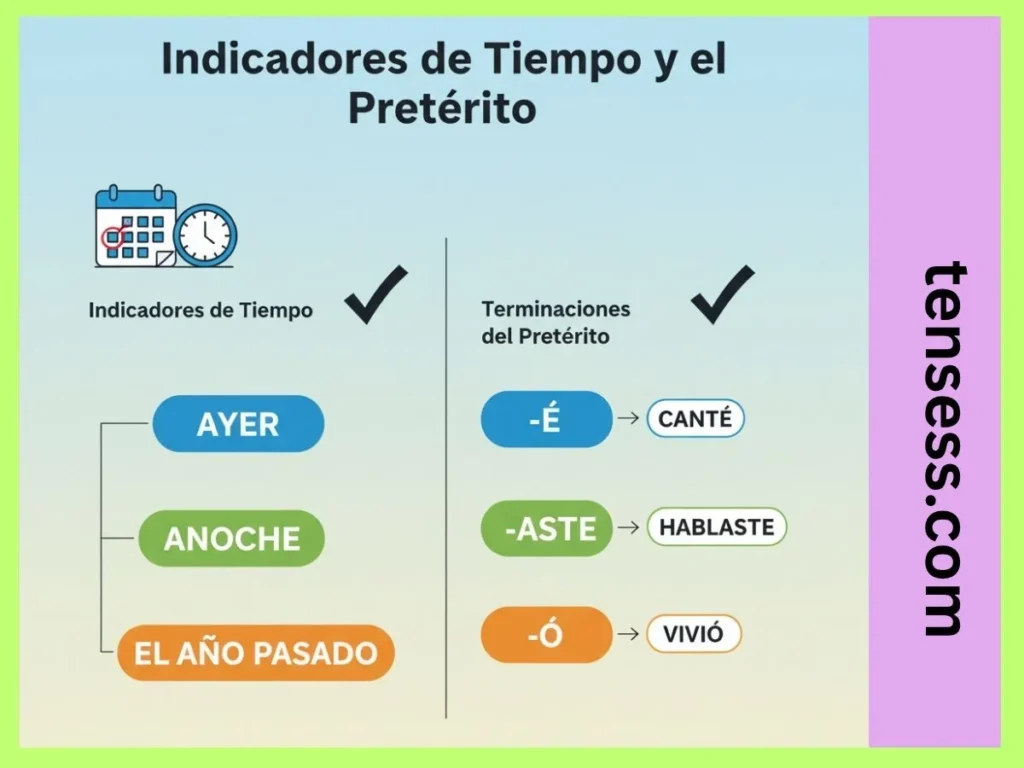 Indicadores de Tiempo y el Pretérito

Indicadores de Tiempo

AYER

ANOCHE

EL AÑO PASADO

Terminaciones del Pretérito

-É → CANTÉ

-ASTE → HABLASTE

-Ó → VIVIÓ

tensess.com